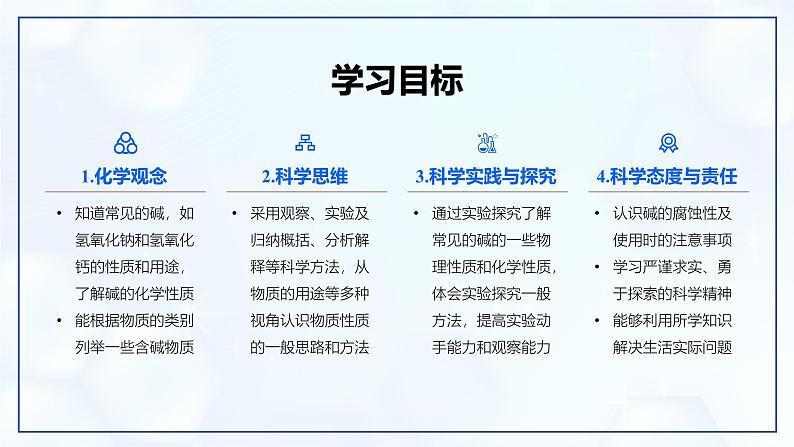 学习目标

1.化学观念

• 知道常见的碱，如氢氧化钠和氢氧化钙的性质和用途，了解碱的化学性质
• 能根据物质的类别列举一些含碱物质

2.科学思维

• 采用观察、实验及归纳概括、分析解释等科学方法，从物质的用途等多种视角认识物质性质的一般思路和方法

3.科学实践与探究

• 通过实验探究了解常见的碱的一些物理性质和化学性质，体会实验探究一般方法，提高实验动手能力和观察能力

4.科学态度与责任

• 认识碱的腐蚀性及使用时的注意事项
• 学习严谨求实、勇于探索的科学精神
• 能够利用所学知识解决生活实际问题